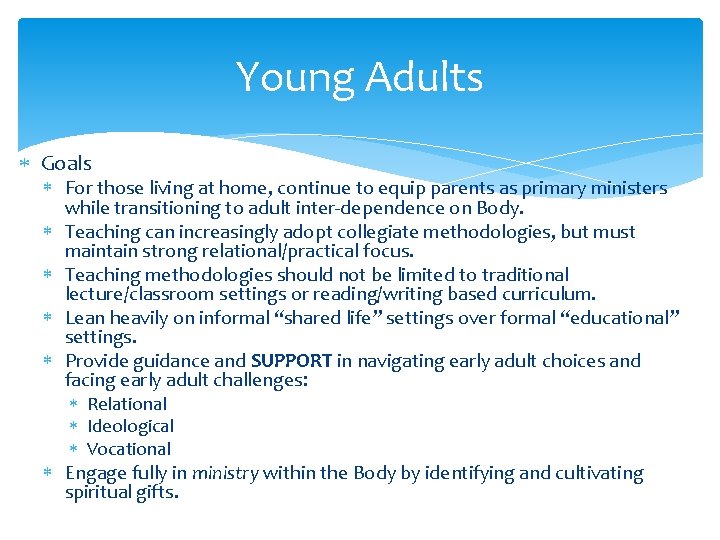 Young Adults

* Goals
  * For those living at home, continue to equip parents as primary ministers while transitioning to adult inter-dependence on Body.
  * Teaching can increasingly adopt collegiate methodologies, but must maintain strong relational/practical focus.
  * Teaching methodologies should not be limited to traditional lecture/classroom settings or reading/writing based curriculum.
  * Lean heavily on informal “shared life” settings over formal “educational” settings.
  * Provide guidance and SUPPORT in navigating early adult choices and facing early adult challenges:
    * Relational
    * Ideological
    * Vocational
  * Engage fully in ministry within the Body by identifying and cultivating spiritual gifts.